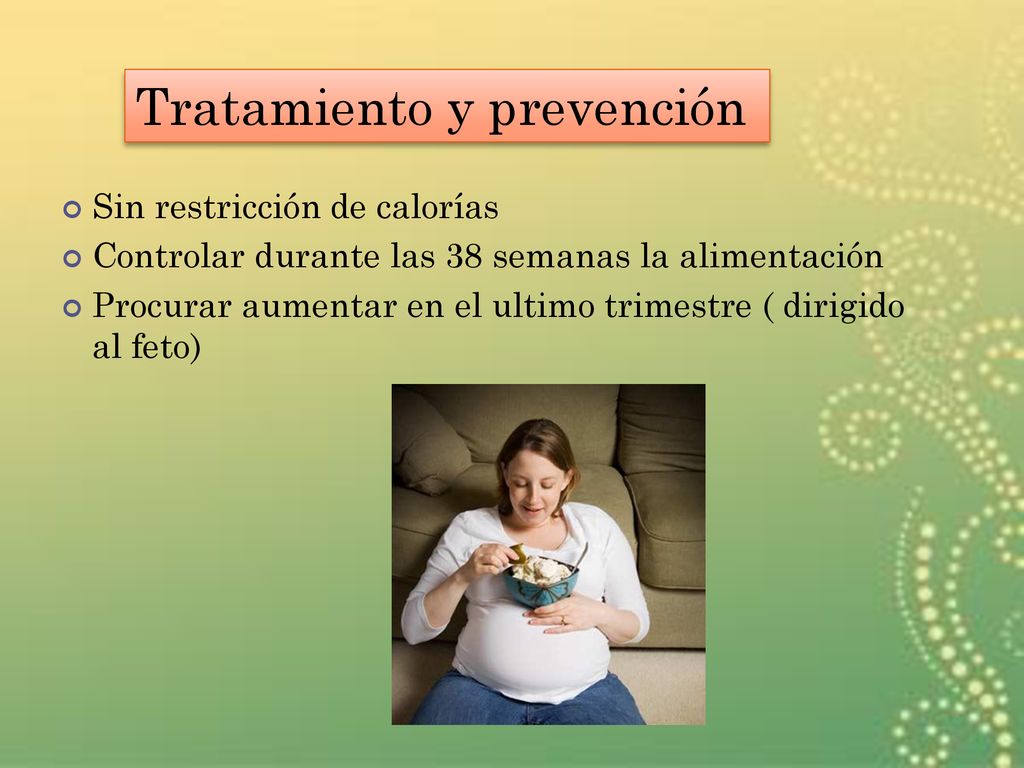 Tratamiento y prevención

Sin restricción de calorías
Controlar durante las 38 semanas la alimentación
Procurar aumentar en el ultimo trimestre ( dirigido al feto)